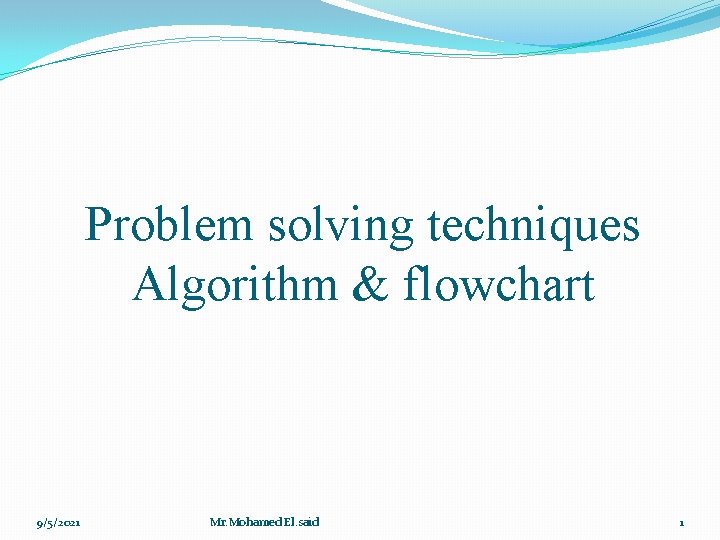 Problem solving techniques
Algorithm & flowchart

9/5/2021

Mr. Mohamed El.said

1